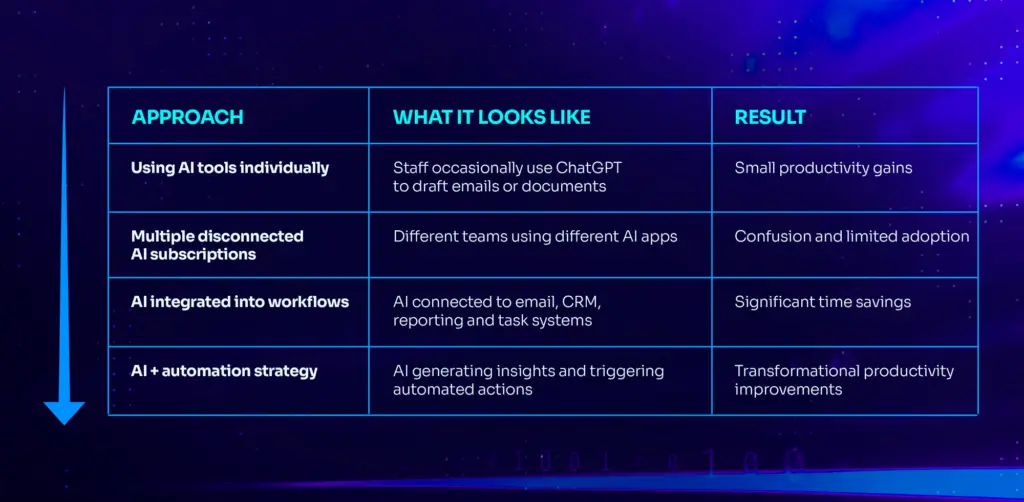 | APPROACH | WHAT IT LOOKS LIKE | RESULT |
|---|---|---|
| Using AI tools individually | Staff occasionally use ChatGPT to draft emails or documents | Small productivity gains |
| Multiple disconnected AI subscriptions | Different teams using different AI apps | Confusion and limited adoption |
| AI integrated into workflows | AI connected to email, CRM, reporting and task systems | Significant time savings |
| AI + automation strategy | AI generating insights and triggering automated actions | Transformational productivity improvements |